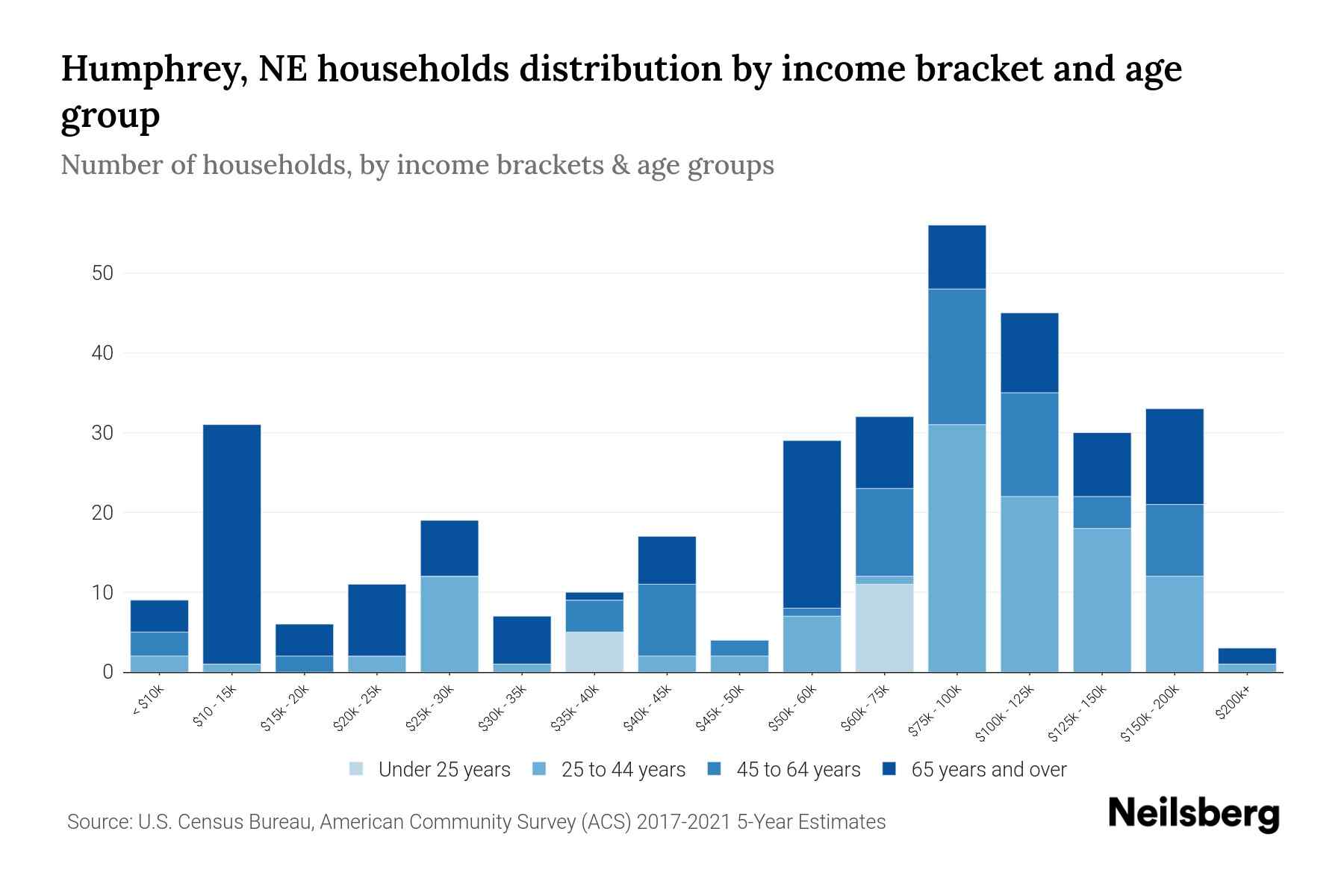 Humphrey, NE households distribution by income bracket and age group

Number of households, by income brackets & age groups

50
40
30
20
10
0

< $10k
$10 - 15k
$15k - 20k
$20k - 25k
$25k - 30k
$30k - 35k
$35k - 40k
$40k - 45k
$45k - 50k
$50k - 60k
$60k - 75k
$75k - 100k
$100k - 125k
$125k - 150k
$150k - 200k
$200k+

Under 25 years
25 to 44 years
45 to 64 years
65 years and over

Source: U.S. Census Bureau, American Community Survey (ACS) 2017-2021 5-Year Estimates

Neilsberg